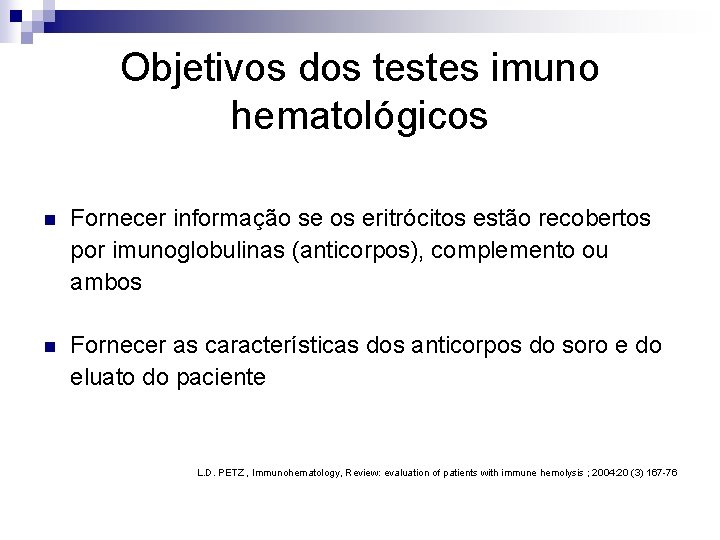 Objetivos dos testes imuno hematológicos

Fornecer informação se os eritrócitos estão recobertos por imunoglobulinas (anticorpos), complemento ou ambos

Fornecer as características dos anticorpos do soro e do eluato do paciente

L.D. PETZ , Immunohematology, Review: evaluation of patients with immune hemolysis ; 2004:20 (3) 167-76